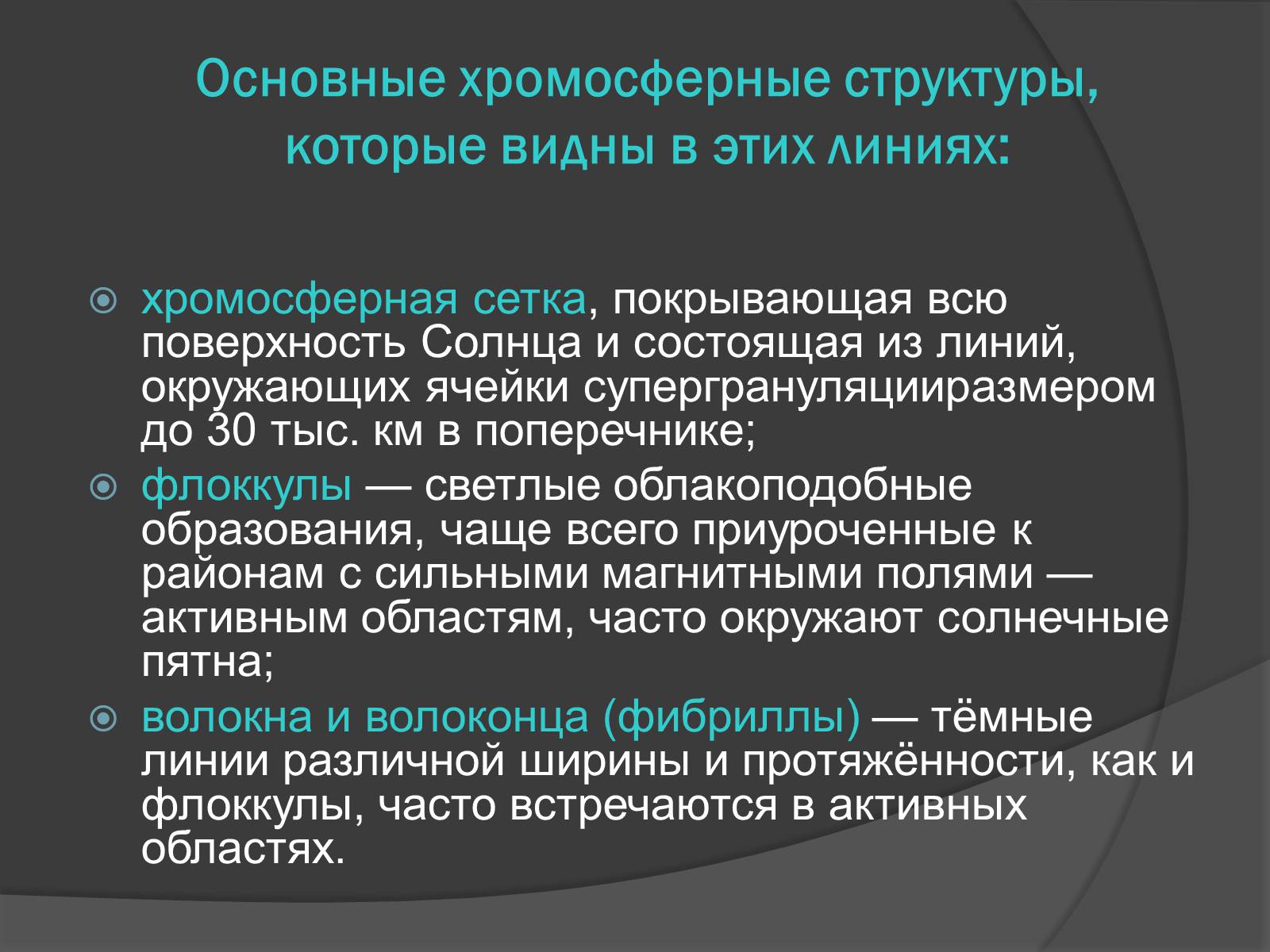 Основные хромосферные структуры, которые видны в этих линиях:

хромосферная сетка, покрывающая всю поверхность Солнца и состоящая из линий, окружающих ячейки супергрануляцииразмером до 30 тыс. км в поперечнике;

флоккулы — светлые облакоподобные образования, чаще всего приуроченные к районам с сильными магнитными полями — активным областям, часто окружают солнечные пятна;

волокна и волоконца (фибриллы) — тёмные линии различной ширины и протяжённости, как и флоккулы, часто встречаются в активных областях.